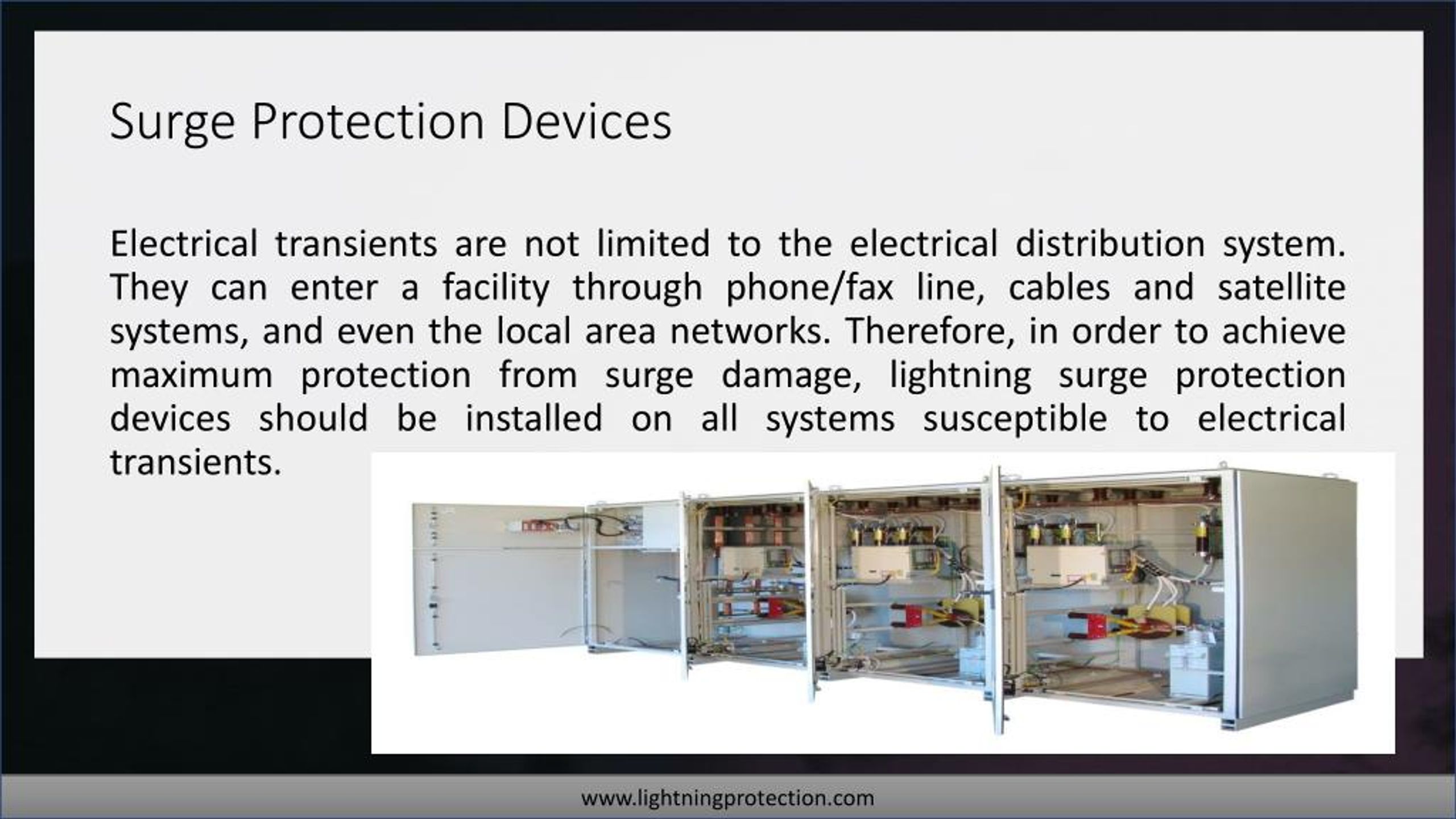 Surge Protection Devices

Electrical transients are not limited to the electrical distribution system. They can enter a facility through phone/fax line, cables and satellite systems, and even the local area networks. Therefore, in order to achieve maximum protection from surge damage, lightning surge protection devices should be installed on all systems susceptible to electrical transients.

www.lightningprotection.com